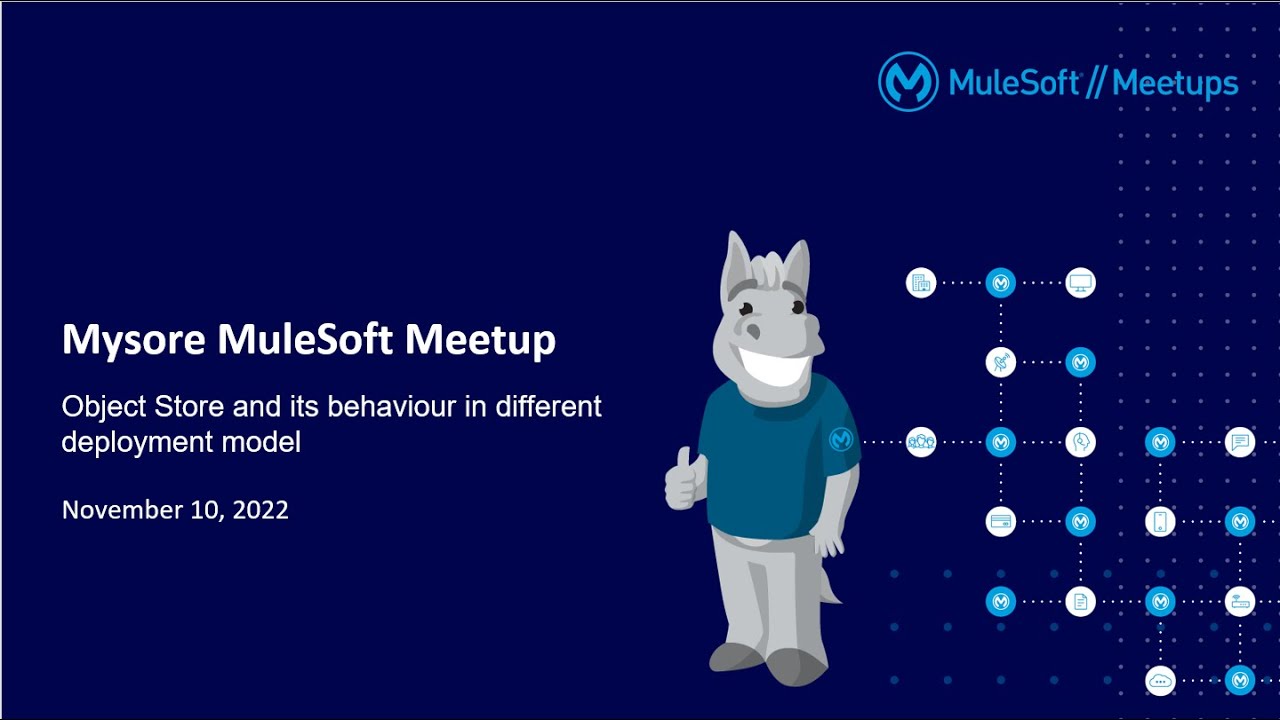 MuleSoft // Meetups

Mysore MuleSoft Meetup

Object Store and its behaviour in different deployment model

November 10, 2022